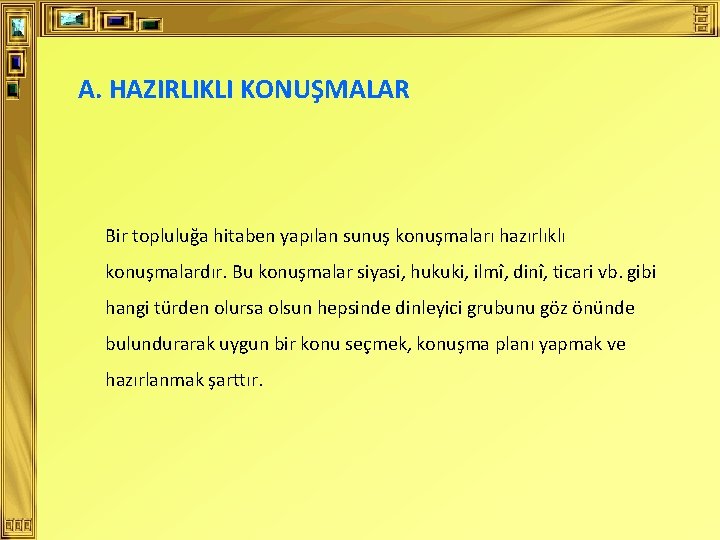 A. HAZIRLIKLI KONUŞMALAR

Bir topluluğa hitaben yapılan sunuş konuşmaları hazırlıklı konuşmalardır. Bu konuşmalar siyasi, hukuki, ilmî, dinî, ticari vb. gibi hangi türden olursa olsun hepsinde dinleyici grubunu göz önünde bulundurarak uygun bir konu seçmek, konuşma planı yapmak ve hazırlanmak şarttır.